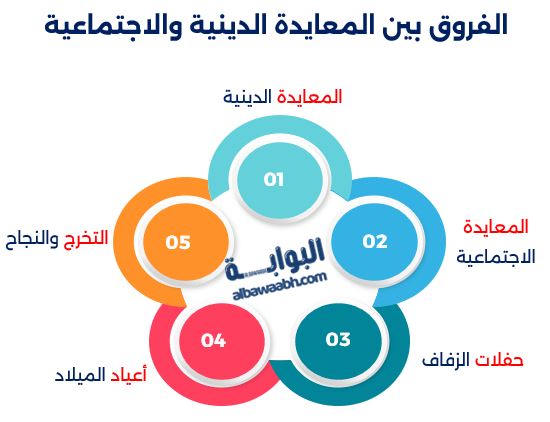 الفروق بين المعايدة الدينية والاجتماعية

المعايدة الدينية
01

المعايدة الاجتماعية
02

حفلات الزفاف
03

أعياد الميلاد
04

التخرج والنجاح
05

البوابة
albawaabh.com